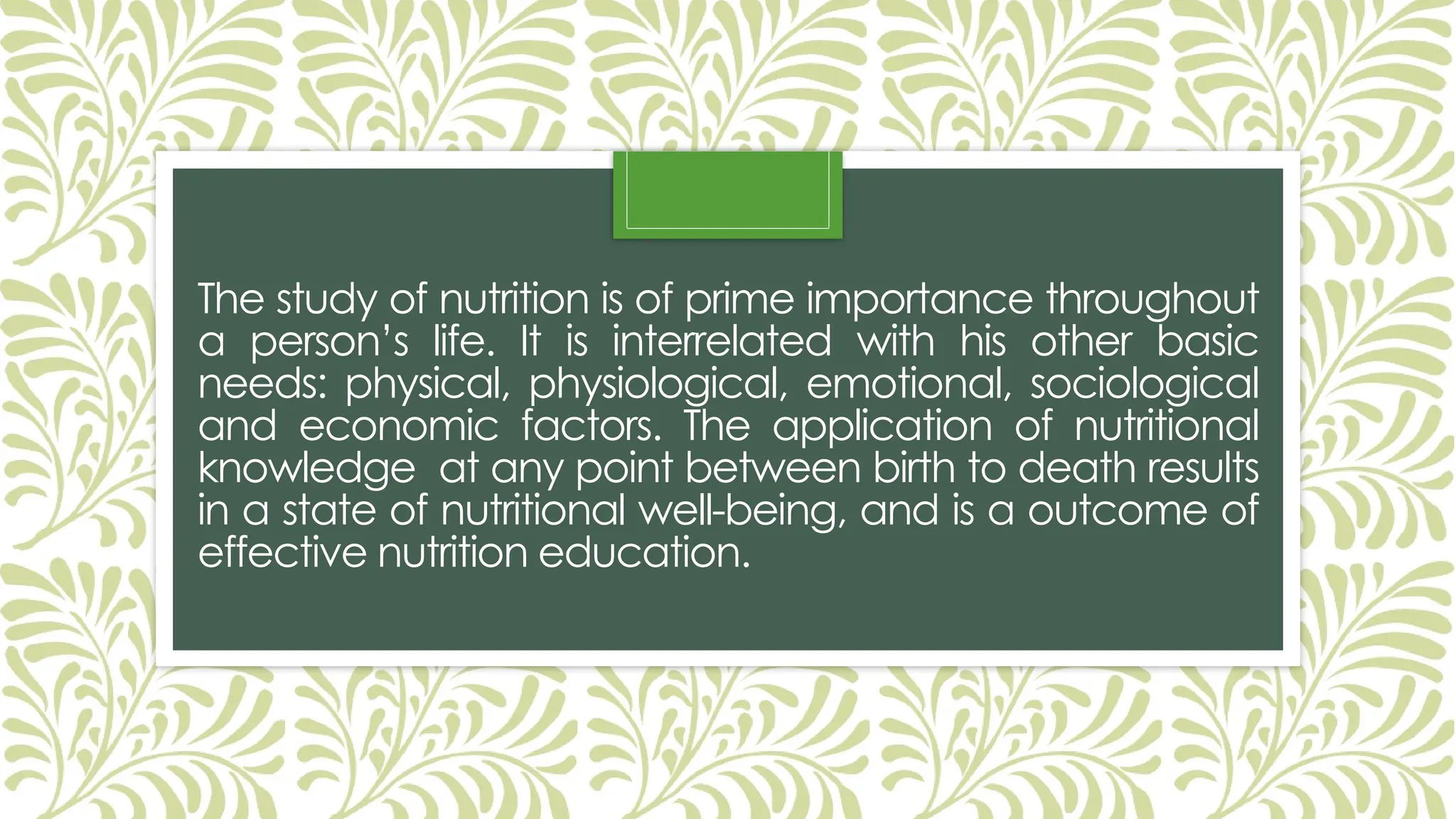 The study of nutrition is of prime importance throughout a person’s life. It is interrelated with his other basic needs: physical, physiological, emotional, sociological and economic factors. The application of nutritional knowledge  at any point between birth to death results in a state of nutritional well-being, and is a outcome of effective nutrition education.